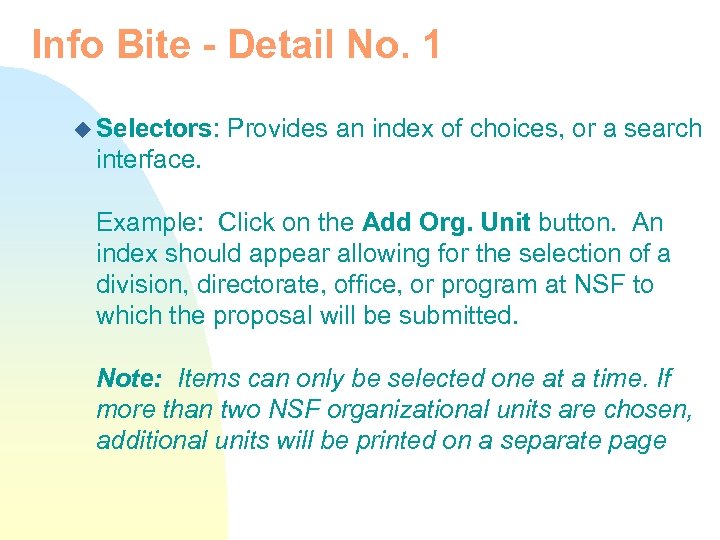 Info Bite - Detail No. 1

Selectors: Provides an index of choices, or a search interface.

Example: Click on the Add Org. Unit button. An index should appear allowing for the selection of a division, directorate, office, or program at NSF to which the proposal will be submitted.

Note: Items can only be selected one at a time. If more than two NSF organizational units are chosen, additional units will be printed on a separate page